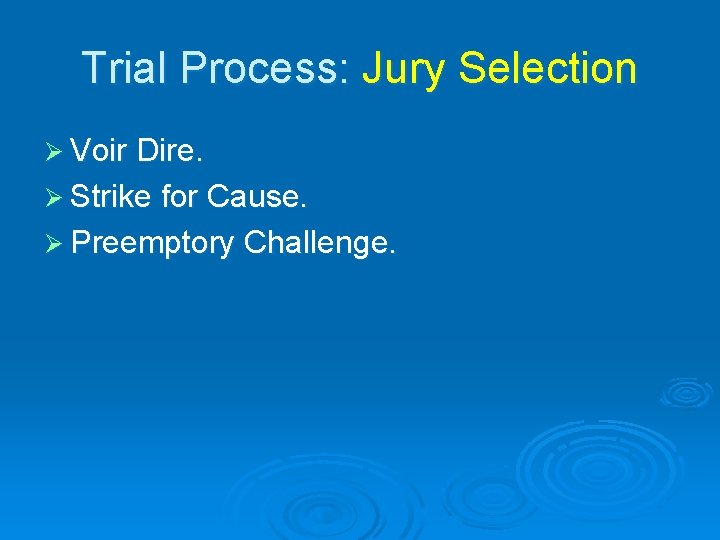 Trial Process: Jury Selection

➢ Voir Dire.
➢ Strike for Cause.
➢ Preemptory Challenge.